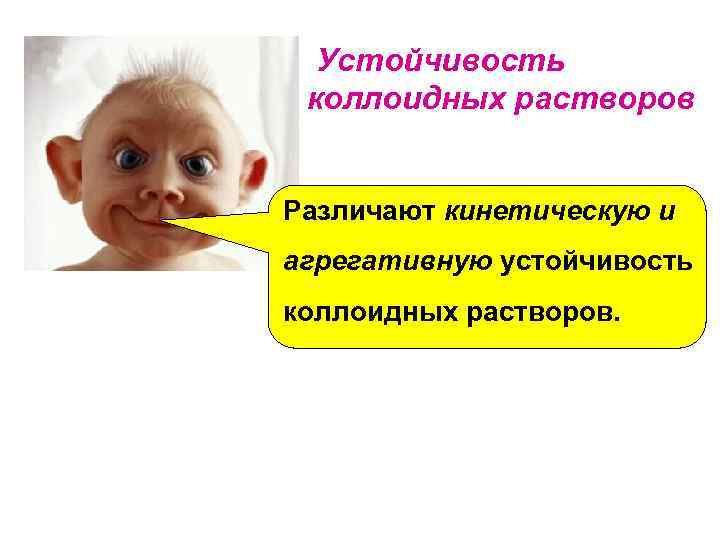 Устойчивость коллоидных растворов

Различают кинетическую и агрегативную устойчивость коллоидных растворов.